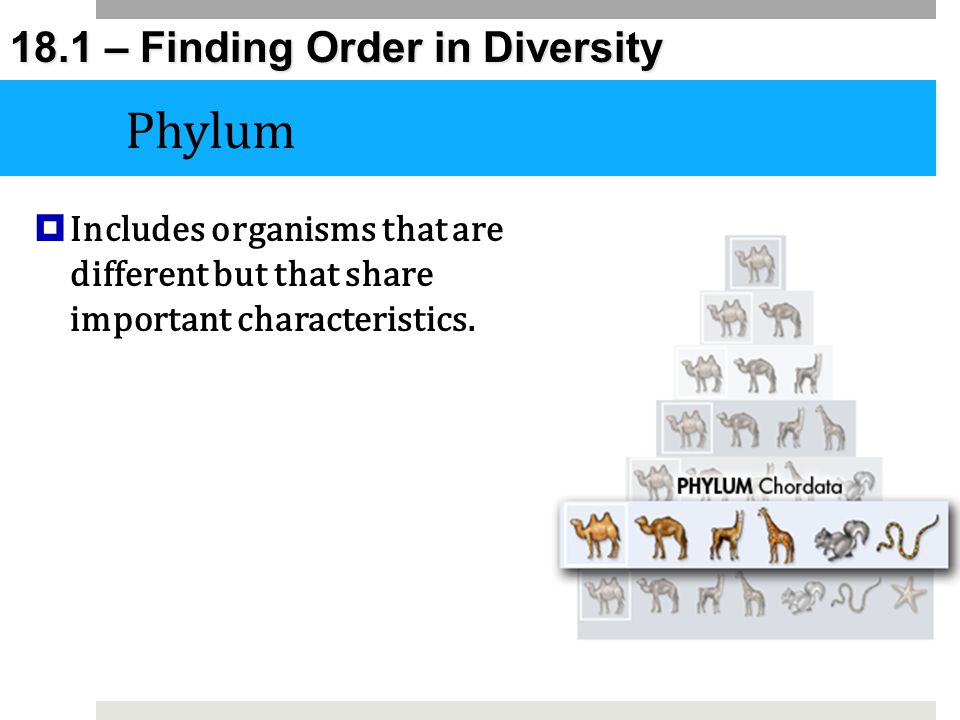 18.1 – Finding Order in Diversity

Phylum

Includes organisms that are different but that share important characteristics.

PHYLUM Chordata